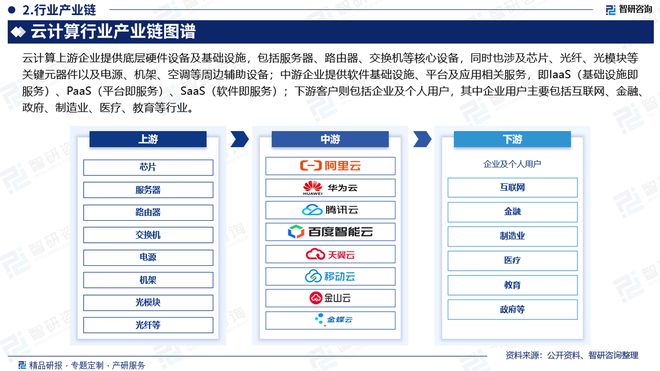 2.行业产业链

智研咨询

云计算行业产业链图谱

云计算上游企业提供底层硬件设备及基础设施，包括服务器、路由器、交换机等核心设备，同时也涉及芯片、光纤、光模块等关键元器件以及电源、机架、空调等周边辅助设备；中游企业提供软件基础设施、平台及应用相关服务，即IaaS（基础设施即服务）、PaaS（平台即服务）、SaaS（软件即服务）；下游客户则包括企业及个人用户，其中企业用户主要包括互联网、金融、政府、制造业、医疗、教育等行业。

上游

芯片

服务器

路由器

交换机

电源

机架

光模块

光纤等

中游

阿里云

HUAWEI 华为云

腾讯云

百度智能云

天翼云

移动云

金山云

金蝶云

下游

企业及个人用户

互联网

金融

制造业

医疗

教育

政府等

精品研报 · 专题定制 · 产研服务

资料来源：公开资料、智研咨询整理